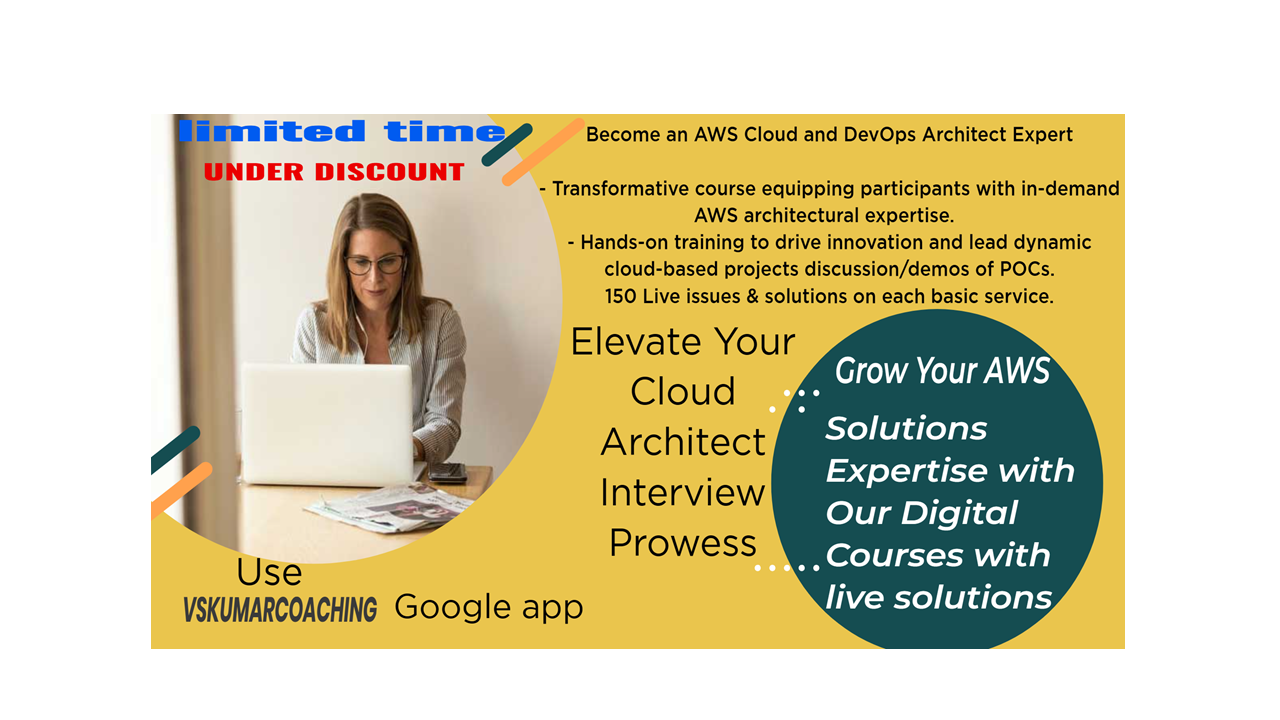 limited time
UNDER DISCOUNT

Become an AWS Cloud and DevOps Architect Expert

- Transformative course equipping participants with in-demand AWS architectural expertise.
- Hands-on training to drive innovation and lead dynamic cloud-based projects discussion/demos of POCs.
150 Live issues & solutions on each basic service.

Elevate Your Cloud Architect Interview Prowess

Grow Your AWS Solutions Expertise with Our Digital Courses with live solutions

Use VSKUMARCOACHING Google app